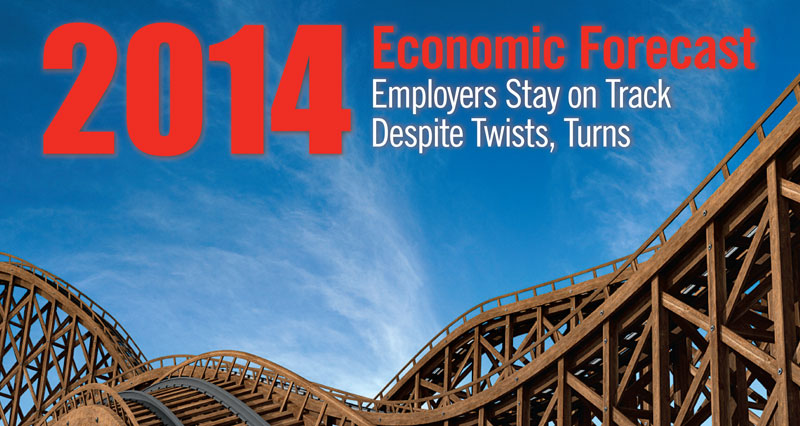 2014 Economic Forecast
Employers Stay on Track Despite Twists, Turns